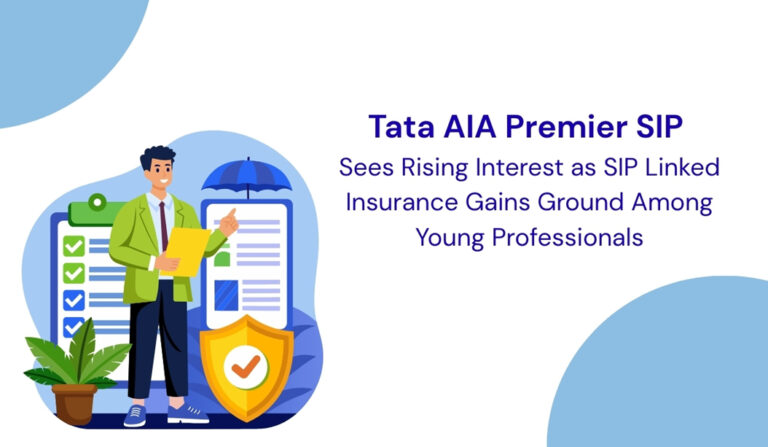 Tata AIA Premier SIP

Sees Rising Interest as SIP Linked Insurance Gains Ground Among Young Professionals